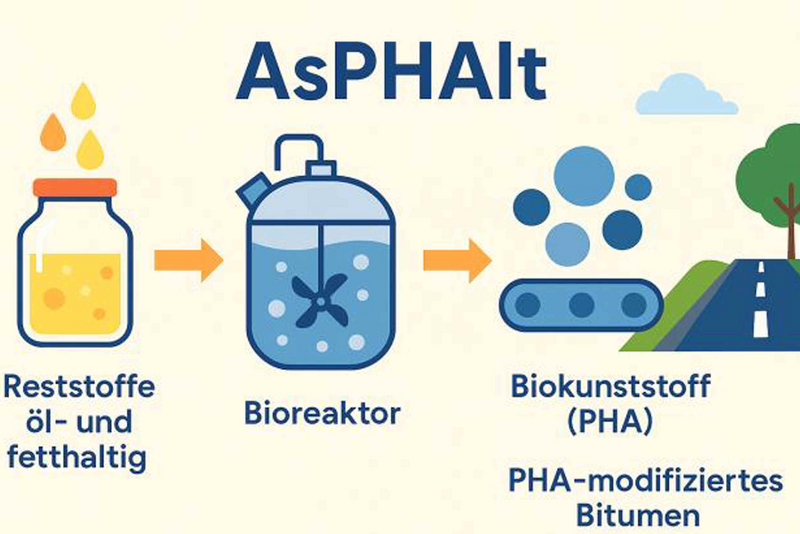 AsPHAlt

Reststoffe öl- und fetthaltig

Bioreaktor

Biokunststoff (PHA)

PHA-modifiziertes Bitumen